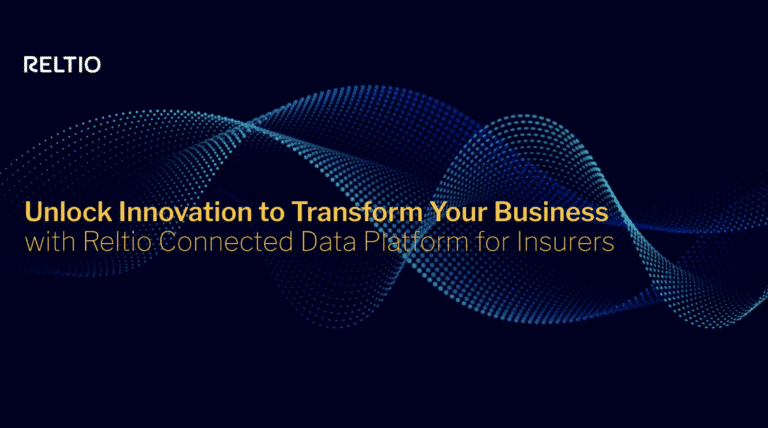 RELTIO

Unlock Innovation to Transform Your Business
with Reltio Connected Data Platform for Insurers